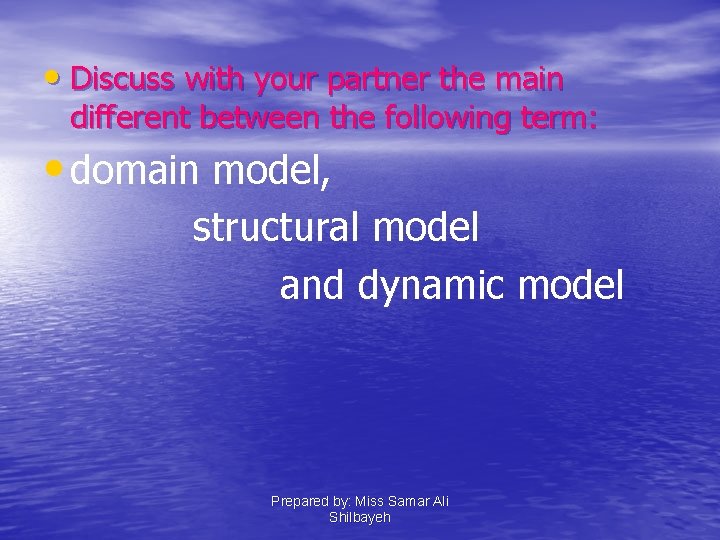 • Discuss with your partner the main different between the following term:

• domain model,

structural model

and dynamic model

Prepared by: Miss Samar Ali Shilbayeh